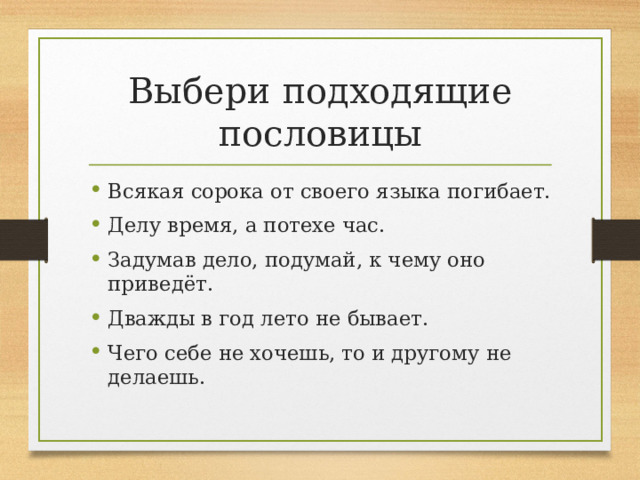 Выбери подходящие пословицы

• Всякая сорока от своего языка погибает.
• Делу время, а потехе час.
• Задумав дело, подумай, к чему оно приведёт.
• Дважды в год лето не бывает.
• Чего себе не хочешь, то и другому не делаешь.